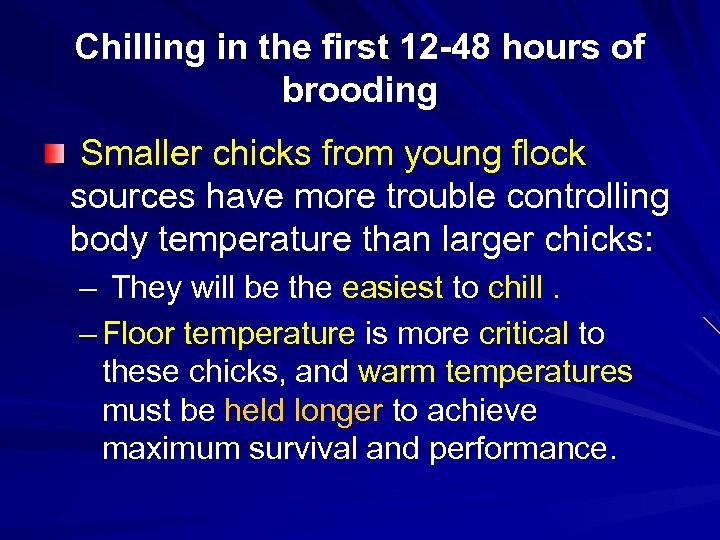 Chilling in the first 12-48 hours of brooding

Smaller chicks from young flock sources have more trouble controlling body temperature than larger chicks:

– They will be the easiest to chill .

– Floor temperature is more critical to these chicks, and warm temperatures must be held longer to achieve maximum survival and performance.